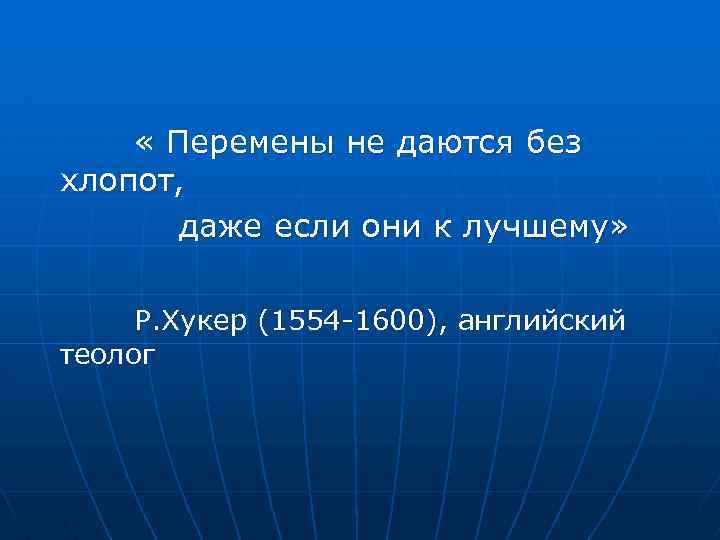 « Перемены не даются без хлопот,
даже если они к лучшему»

Р.Хукер (1554-1600), английский теолог